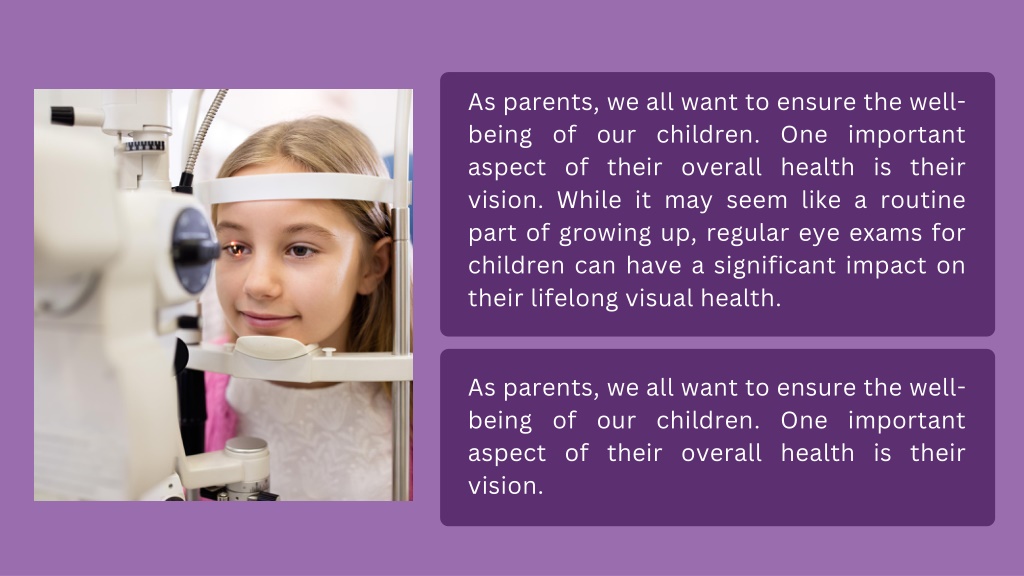 As parents, we all want to ensure the well-being of our children. One important aspect of their overall health is their vision. While it may seem like a routine part of growing up, regular eye exams for children can have a significant impact on their lifelong visual health.

As parents, we all want to ensure the well-being of our children. One important aspect of their overall health is their vision.